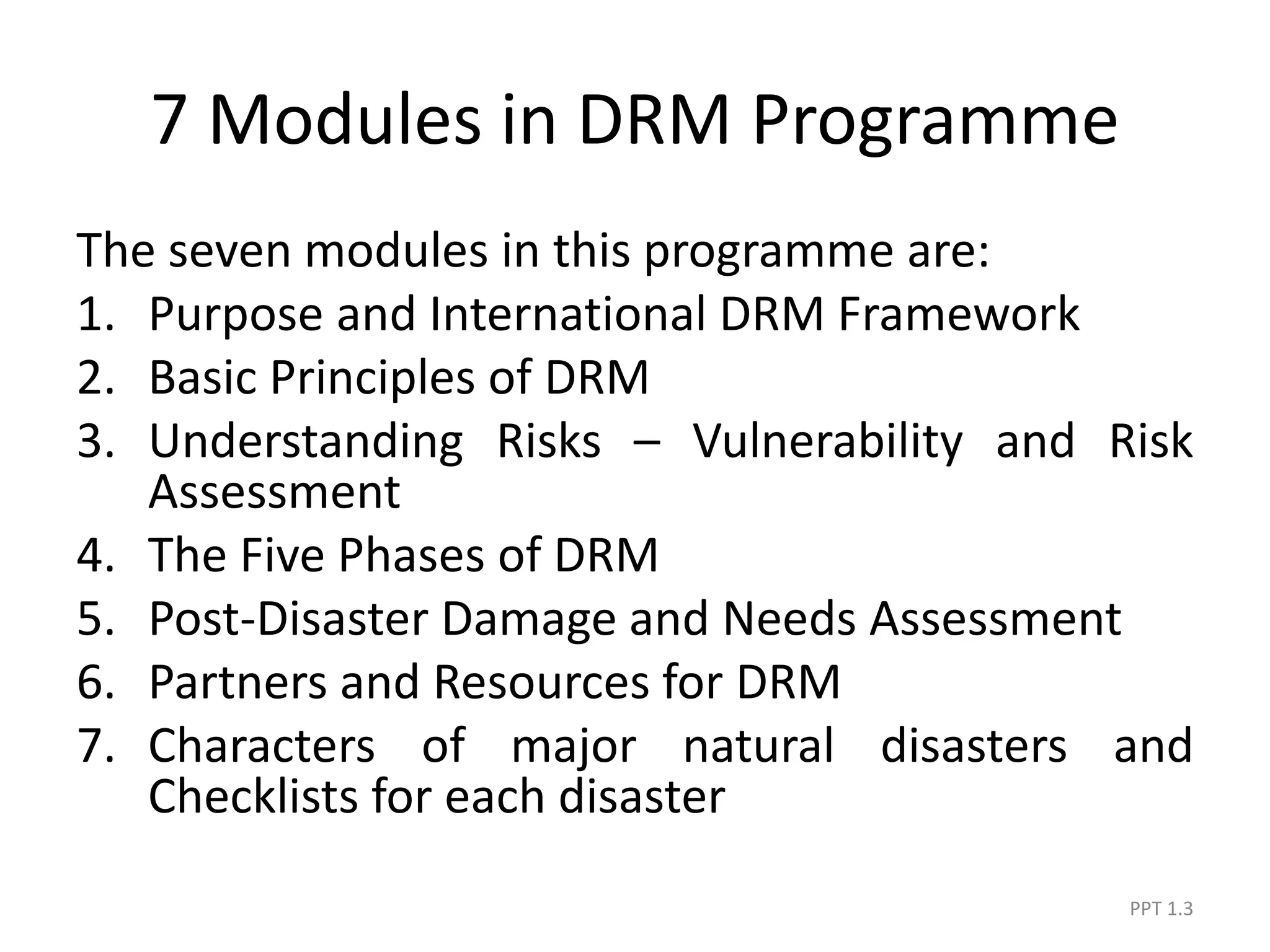 7 Modules in DRM Programme

The seven modules in this programme are:
1. Purpose and International DRM Framework
2. Basic Principles of DRM
3. Understanding Risks – Vulnerability and Risk Assessment
4. The Five Phases of DRM
5. Post-Disaster Damage and Needs Assessment
6. Partners and Resources for DRM
7. Characters of major natural disasters and Checklists for each disaster

PPT 1.3